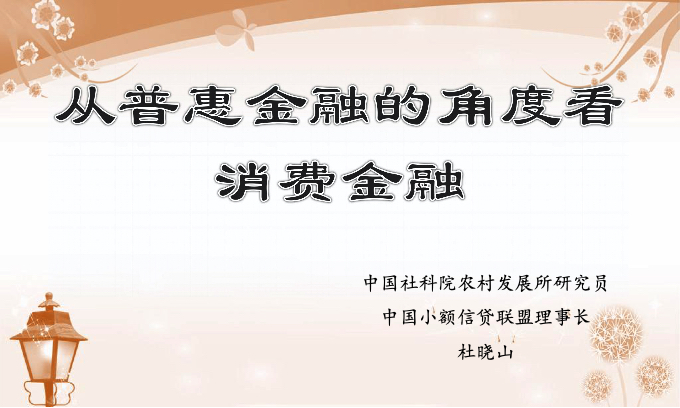 从普惠金融的角度看
消费金融

中国社科院农村发展所研究员
中国小额信贷联盟理事长
杜晓山